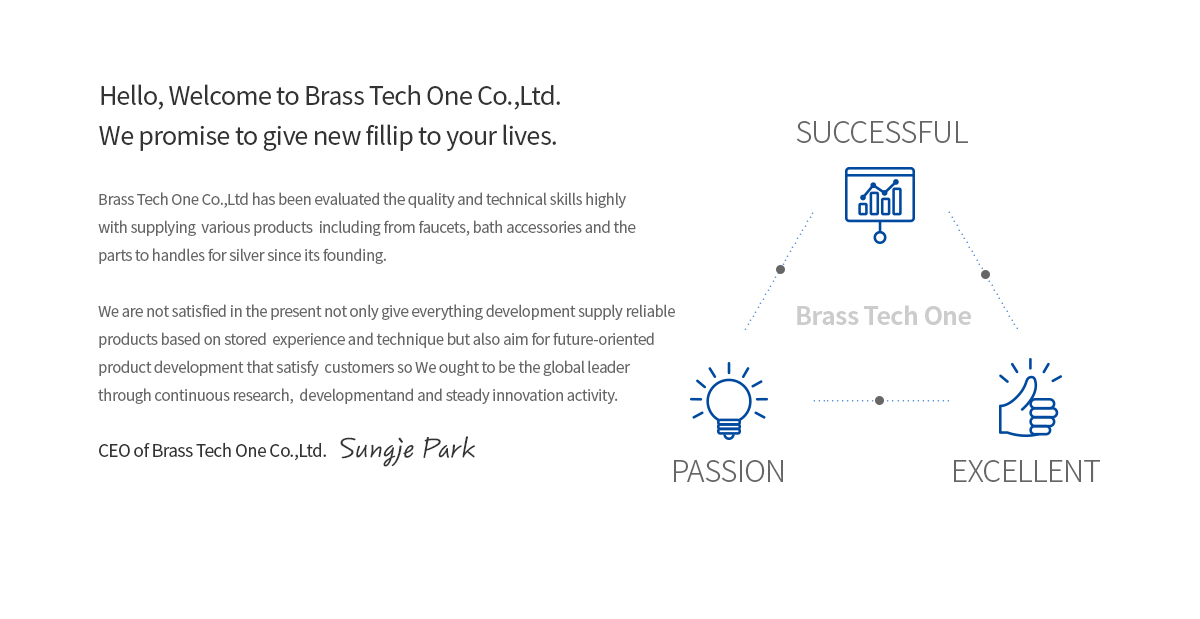 Hello, Welcome to Brass Tech One Co.,Ltd.
We promise to give new fillip to your lives.

Brass Tech One Co.,Ltd has been evaluated the quality and technical skills highly with supplying various products including from faucets, bath accessories and the parts to handles for silver since its founding.

We are not satisfied in the present not only give everything development supply reliable products based on stored experience and technique but also aim for future-oriented product development that satisfy customers so We ought to be the global leader through continuous research, developmentand and steady innovation activity.

CEO of Brass Tech One Co.,Ltd. Sungje Park

SUCCESSFUL

Brass Tech One

PASSION

EXCELLENT